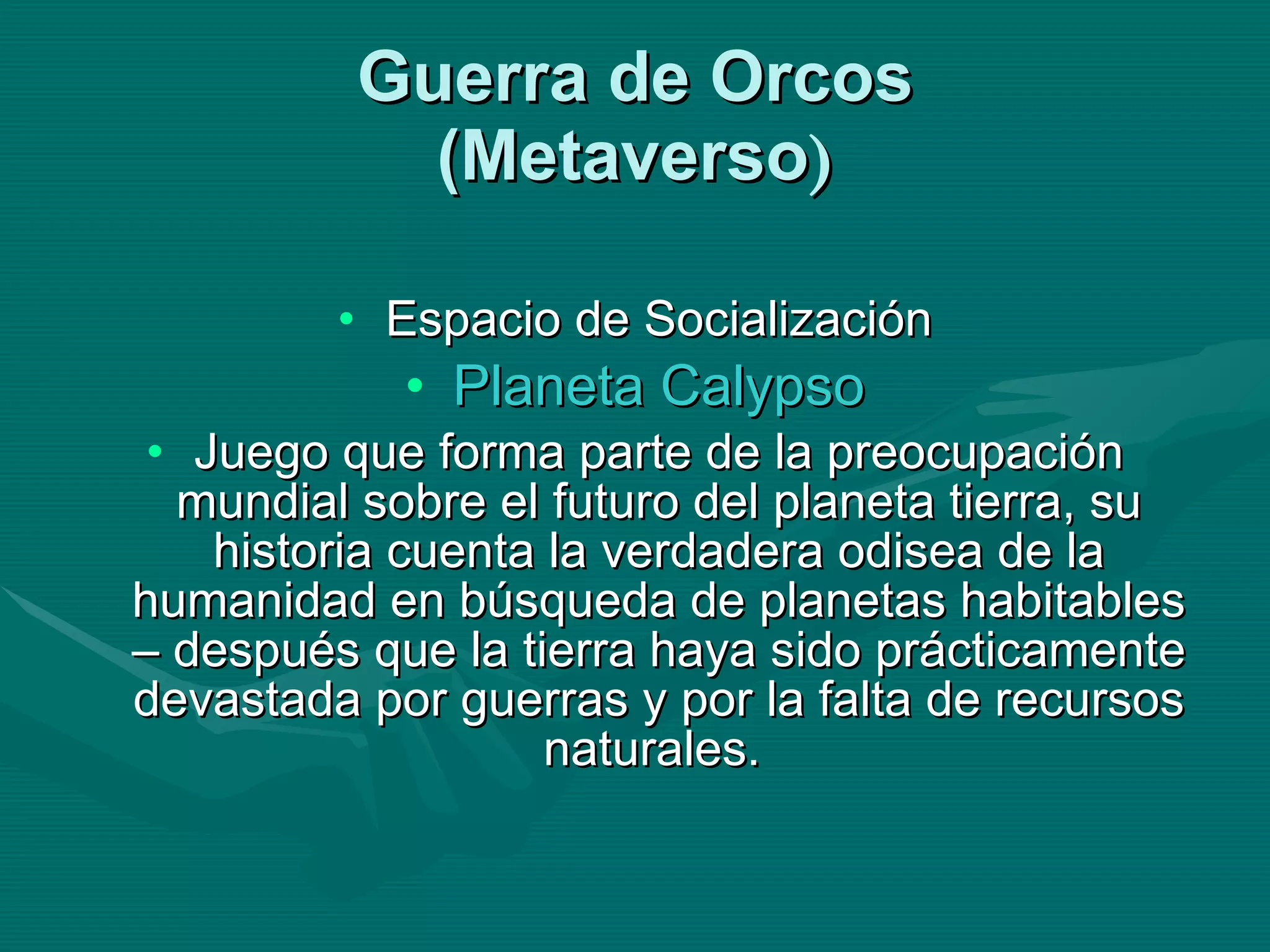 Guerra de Orcos (Metaverso)

• Espacio de Socialización
• Planeta Calypso
• Juego que forma parte de la preocupación mundial sobre el futuro del planeta tierra, su historia cuenta la verdadera odisea de la humanidad en búsqueda de planetas habitables – después que la tierra haya sido prácticamente devastada por guerras y por la falta de recursos naturales.